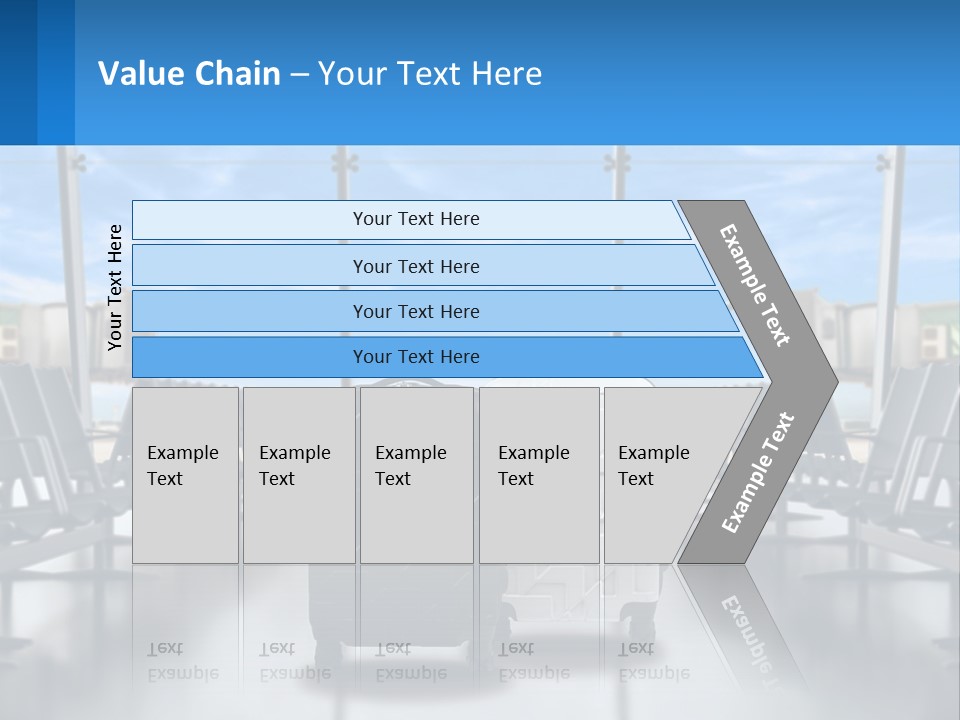 Value Chain – Your Text Here

Your Text Here

Your Text Here

Your Text Here

Your Text Here

Your Text Here

Example Text

Example Text

Example Text

Example Text

Example Text

Example Text

Example Text